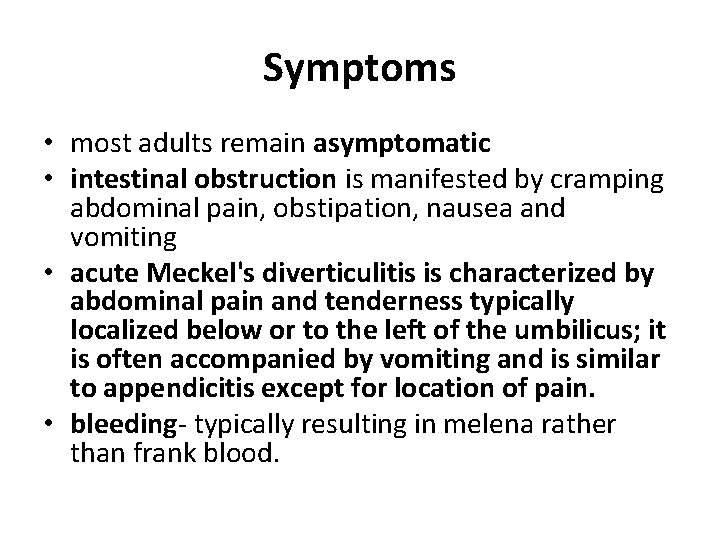 Symptoms

• most adults remain asymptomatic
• intestinal obstruction is manifested by cramping abdominal pain, obstipation, nausea and vomiting
• acute Meckel's diverticulitis is characterized by abdominal pain and tenderness typically localized below or to the left of the umbilicus; it is often accompanied by vomiting and is similar to appendicitis except for location of pain.
• bleeding- typically resulting in melena rather than frank blood.